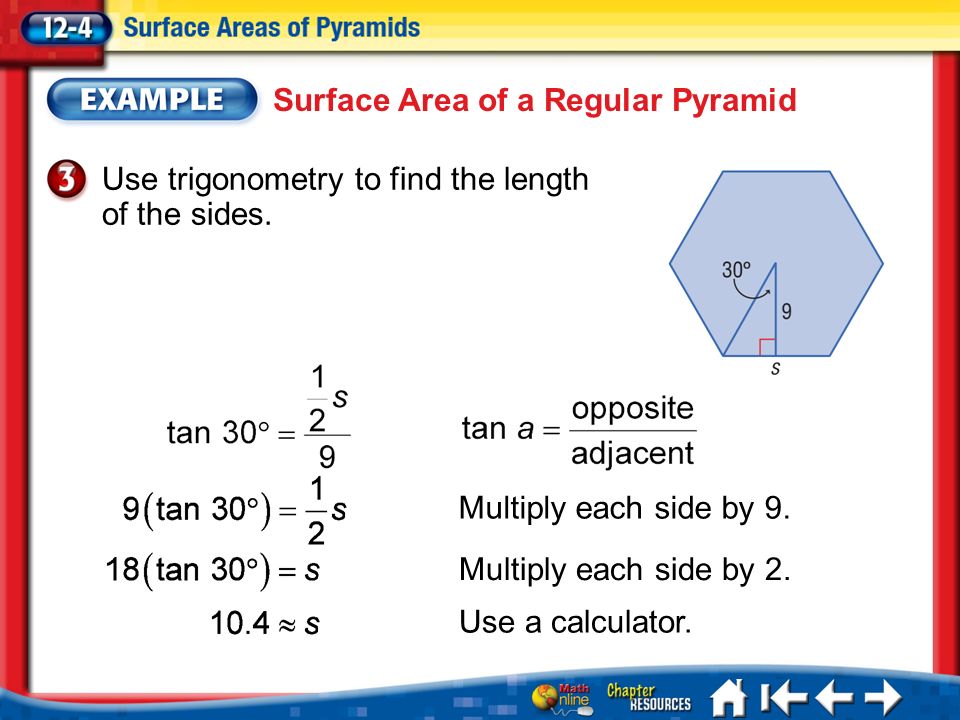 12-4 Surface Areas of Pyramids

EXAMPLE Surface Area of a Regular Pyramid

3 Use trigonometry to find the length of the sides.

30°

9

s

$\tan 30° = \frac{\frac{1}{2}s}{9}$ $\tan a = \frac{\text{opposite}}{\text{adjacent}}$

$9(\tan 30°) = \frac{1}{2}s$ Multiply each side by 9.

$18(\tan 30°) = s$ Multiply each side by 2.

$10.4 \approx s$ Use a calculator.

Math Online Chapter RESOURCES